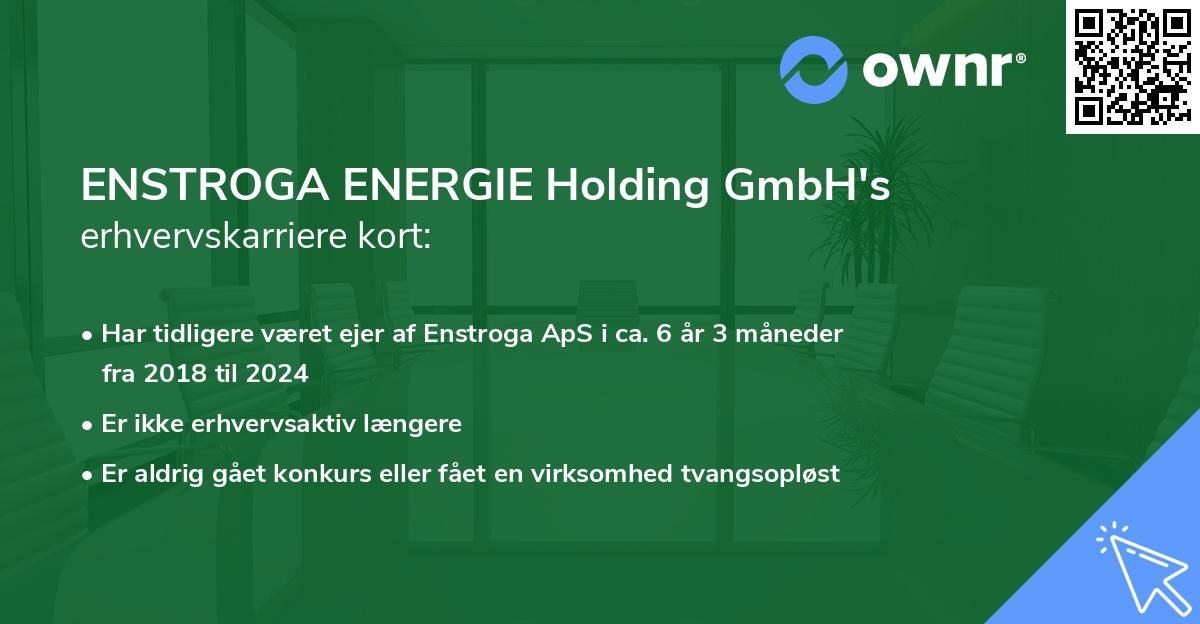 ownr®

ENSTROGA ENERGIE Holding GmbH's erhvervskarriere kort:

• Har tidligere været ejer af Enstroga ApS i ca. 6 år 3 måneder fra 2018 til 2024
• Er ikke erhvervsaktiv længere
• Er aldrig gået konkurs eller fået en virksomhed tvangsopløst